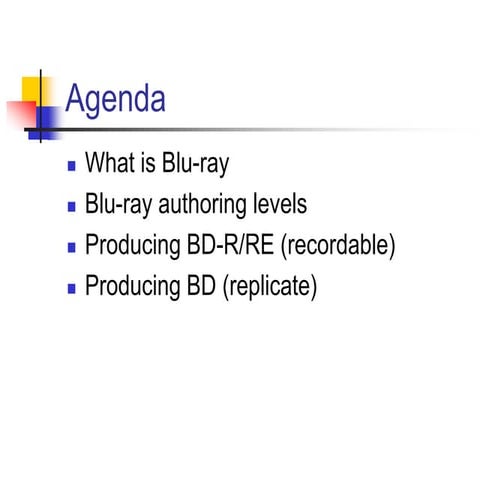 Agenda

- What is Blu-ray
- Blu-ray authoring levels
- Producing BD-R/RE (recordable)
- Producing BD (replicate)